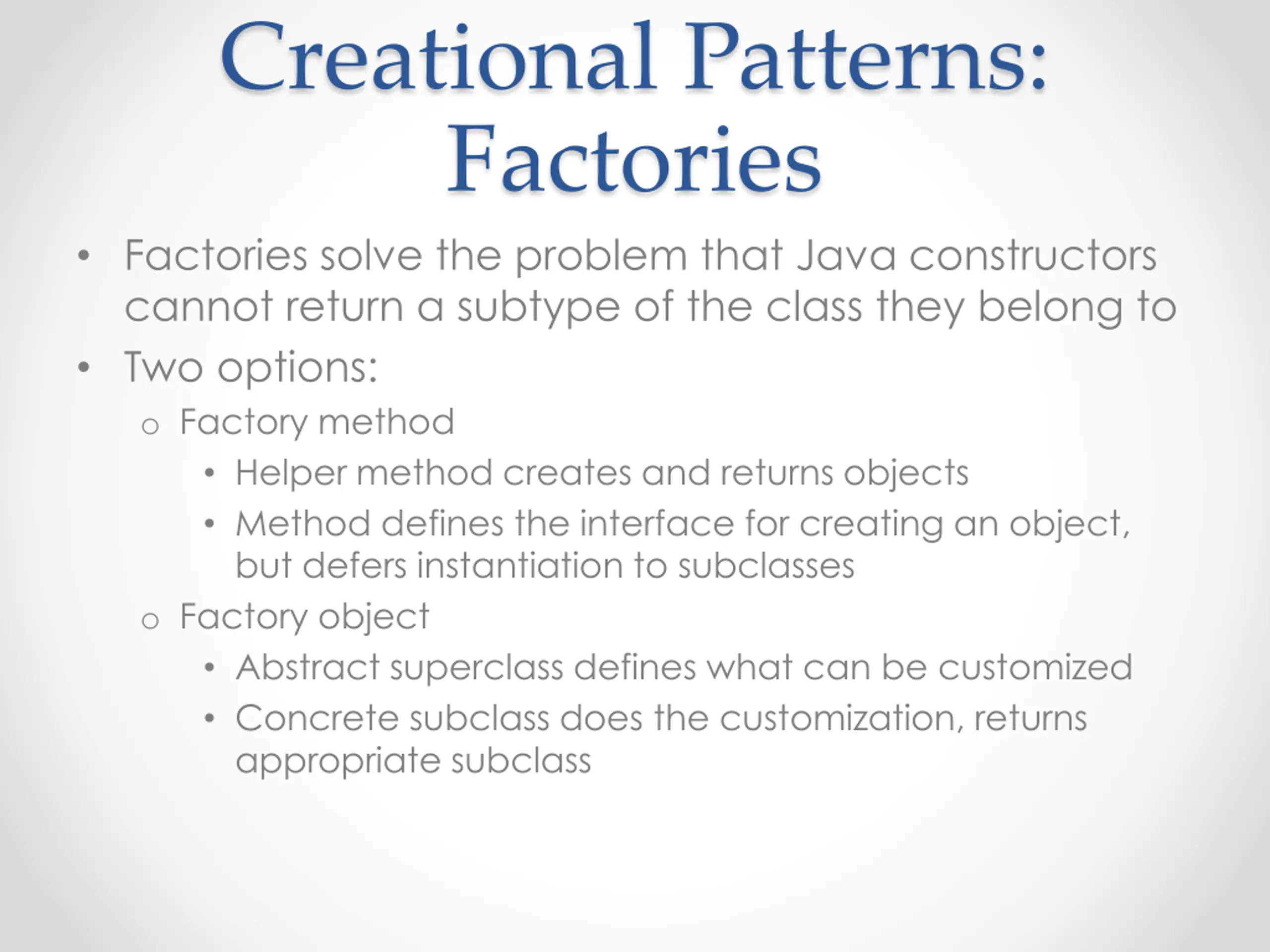 Creational Patterns: Factories

• Factories solve the problem that Java constructors cannot return a subtype of the class they belong to
• Two options:
  o Factory method
    • Helper method creates and returns objects
    • Method defines the interface for creating an object, but defers instantiation to subclasses
  o Factory object
    • Abstract superclass defines what can be customized
    • Concrete subclass does the customization, returns appropriate subclass